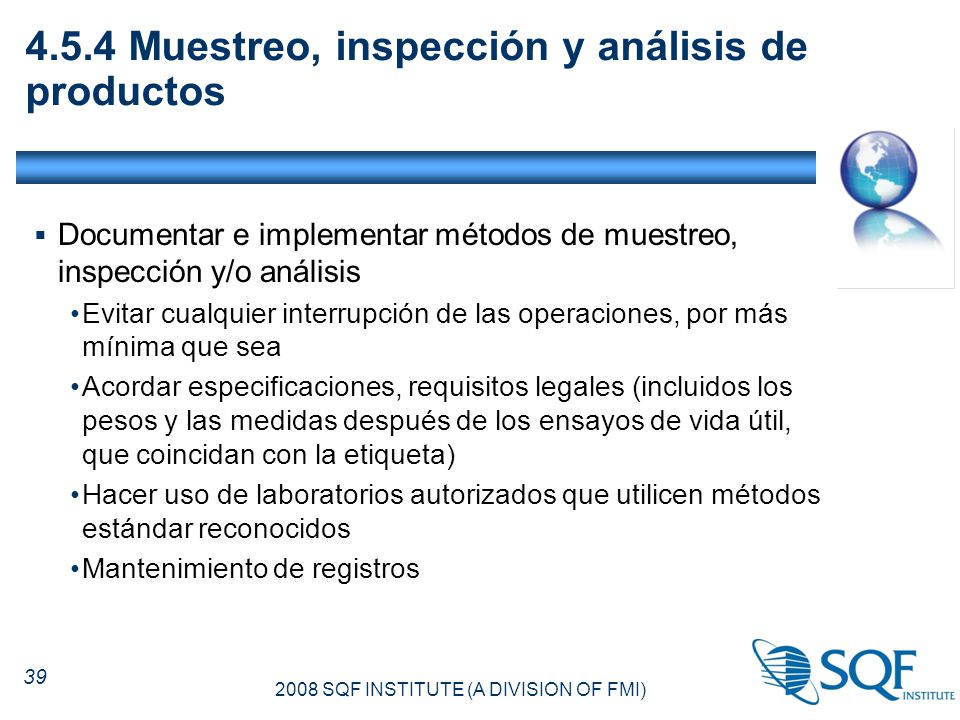 4.5.4 Muestreo, inspección y análisis de productos

▪ Documentar e implementar métodos de muestreo, inspección y/o análisis

• Evitar cualquier interrupción de las operaciones, por más mínima que sea

• Acordar especificaciones, requisitos legales (incluidos los pesos y las medidas después de los ensayos de vida útil, que coincidan con la etiqueta)

• Hacer uso de laboratorios autorizados que utilicen métodos estándar reconocidos

• Mantenimiento de registros

39

2008 SQF INSTITUTE (A DIVISION OF FMI)

SQF INSTITUTE